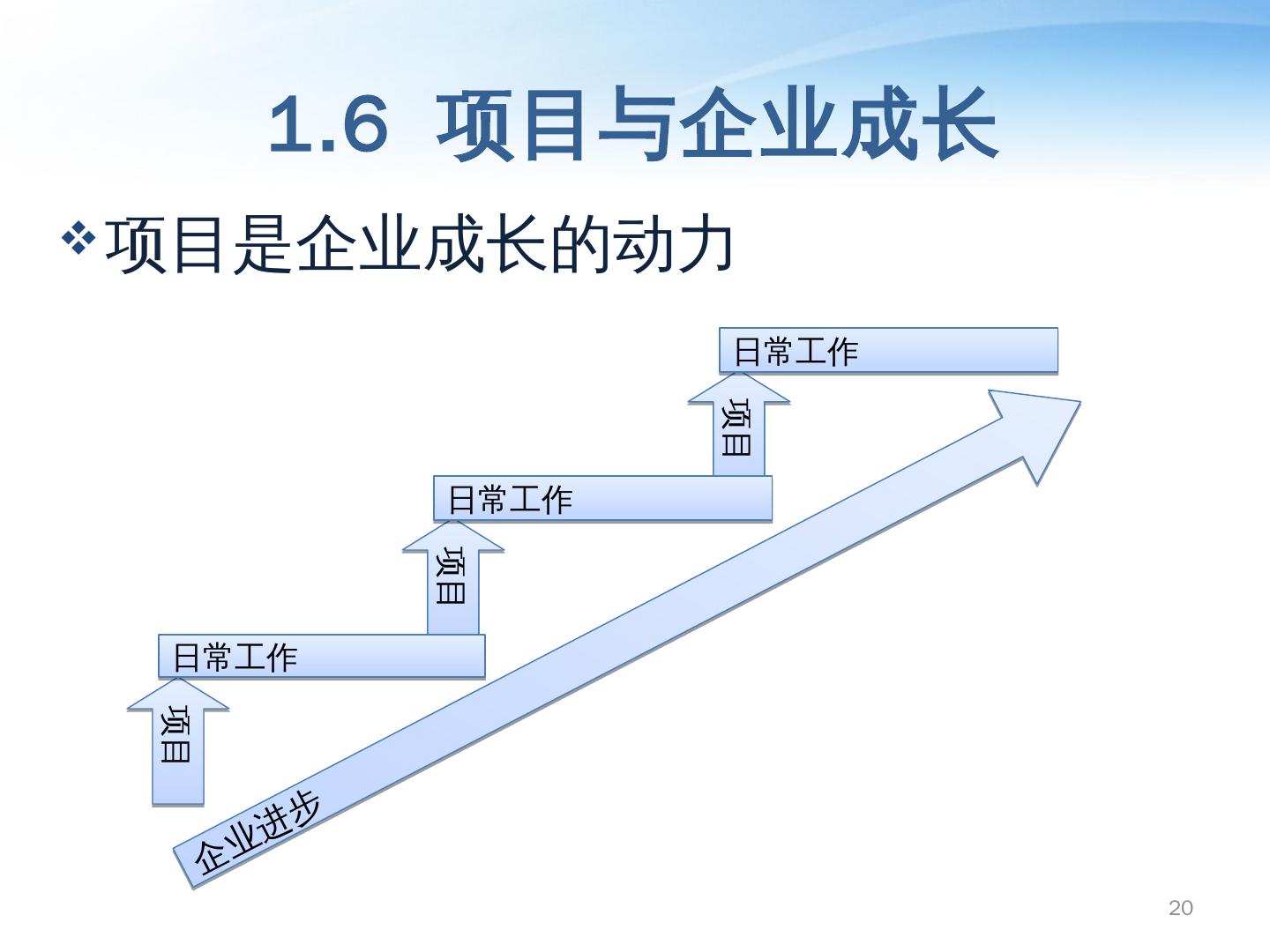 1.6 项目与企业成长

❖项目是企业成长的动力

日常工作

项目

日常工作

项目

日常工作

项目

企业进步

20